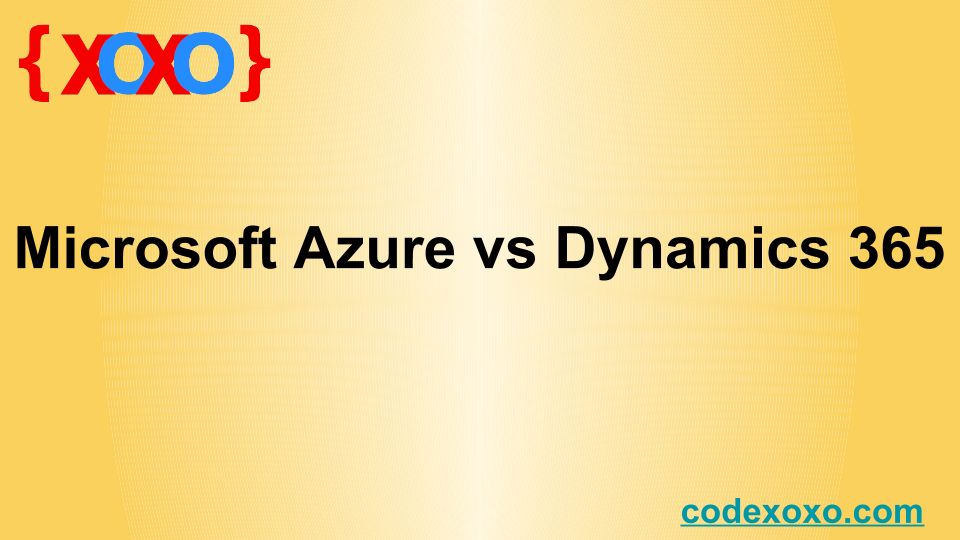 {XOXO}

Microsoft Azure vs Dynamics 365

codexoxo.com